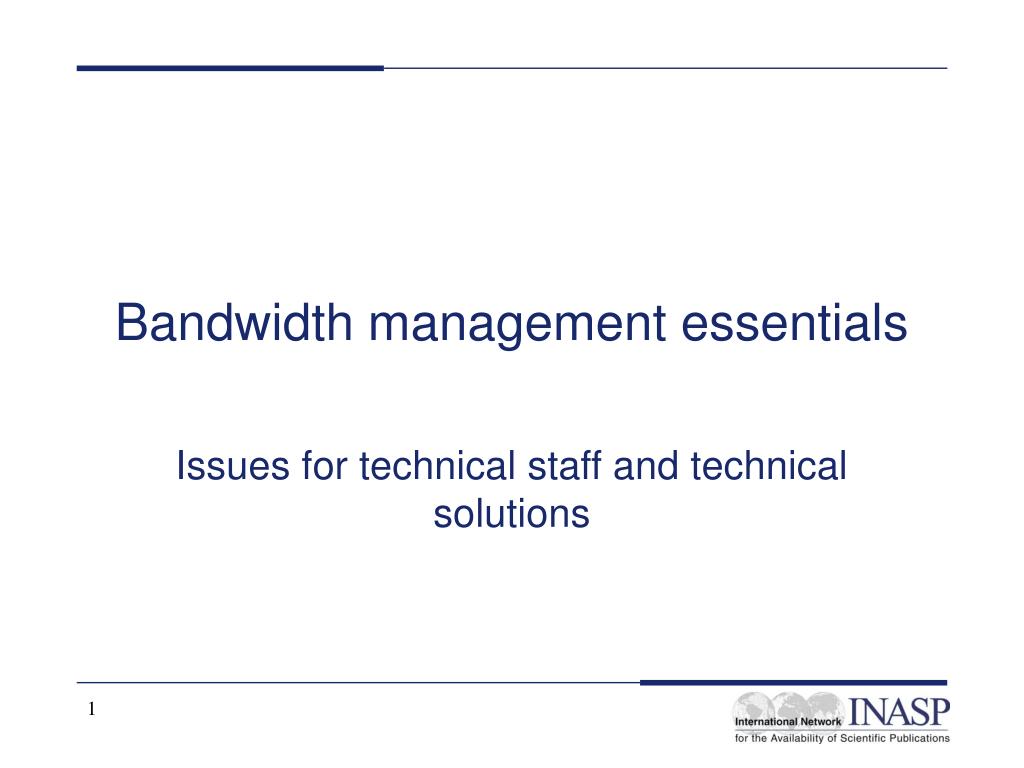 Bandwidth management essentials

Issues for technical staff and technical solutions

1

International Network INASP
for the Availability of Scientific Publications